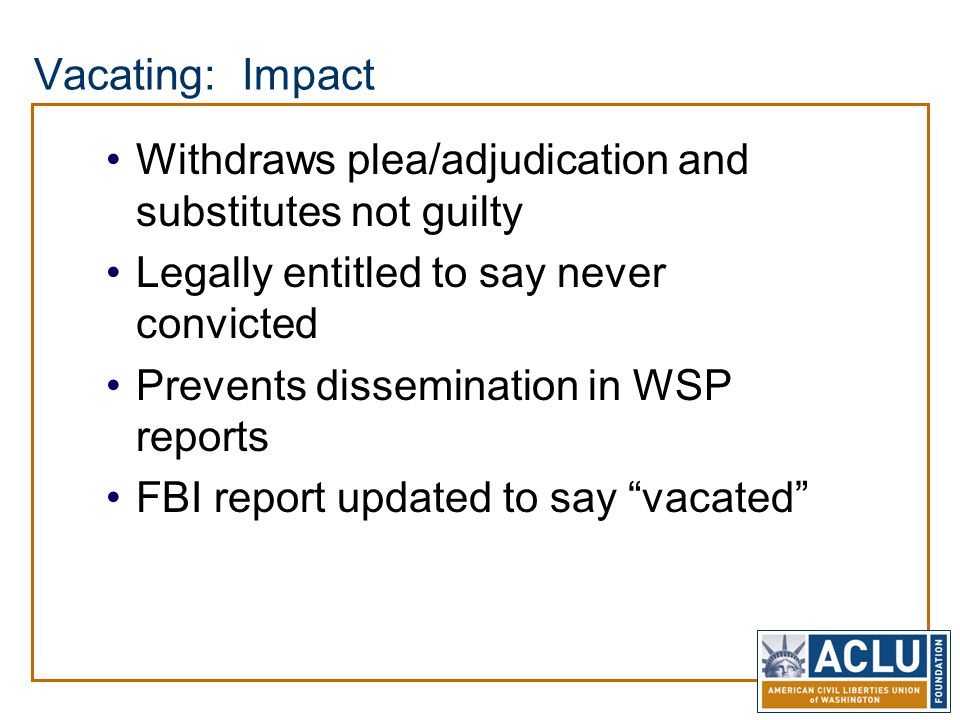 Vacating: Impact

• Withdraws plea/adjudication and substitutes not guilty
• Legally entitled to say never convicted
• Prevents dissemination in WSP reports
• FBI report updated to say “vacated”

ACLU
FOUNDATION
AMERICAN CIVIL LIBERTIES UNION of WASHINGTON